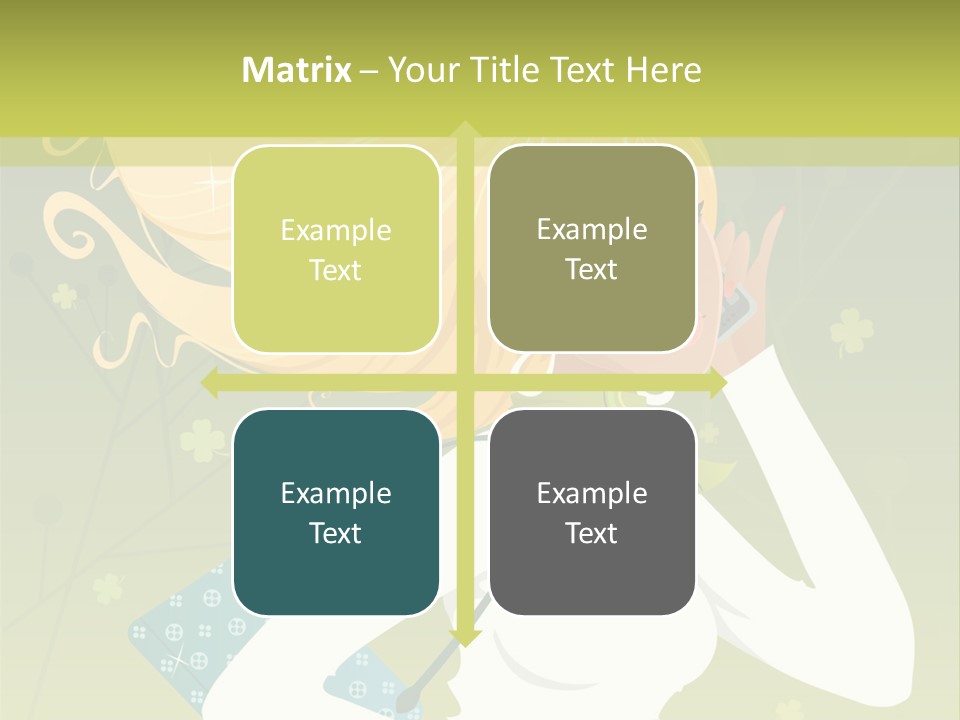 Matrix – Your Title Text Here

Example Text

Example Text

Example Text

Example Text